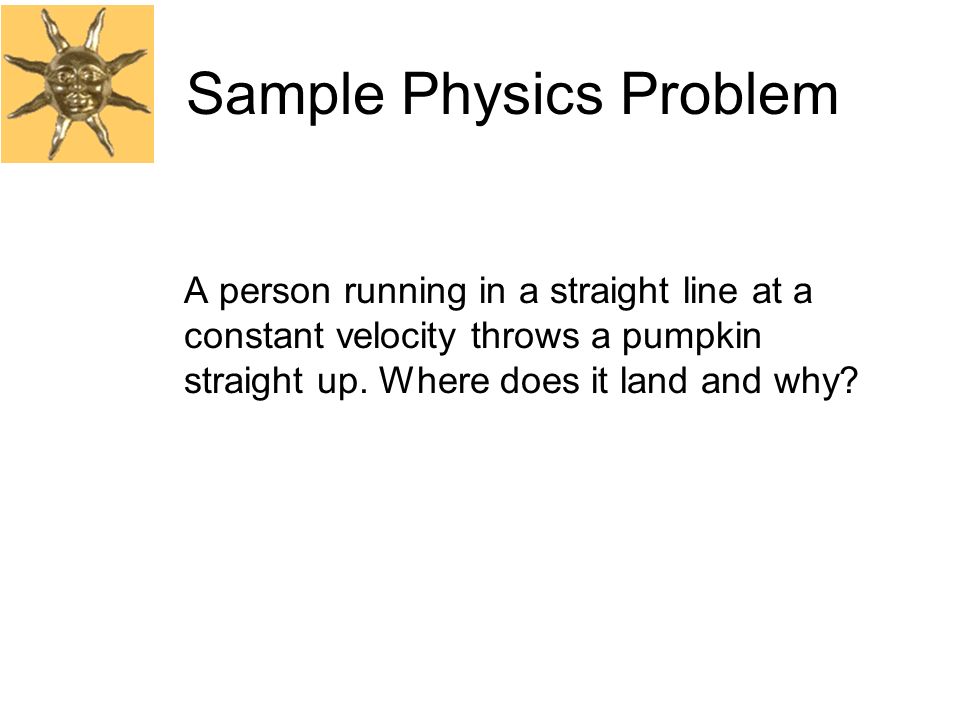 Sample Physics Problem

A person running in a straight line at a constant velocity throws a pumpkin straight up. Where does it land and why?